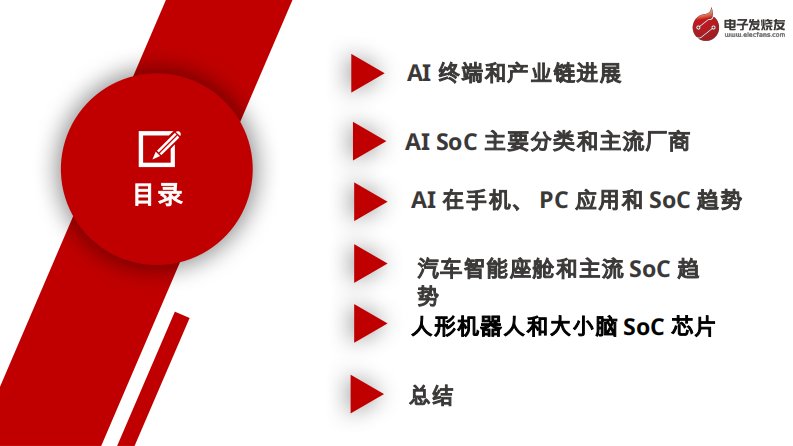 电子发烧友
www.elecfans.com

目录

AI 终端和产业链进展

AI SoC 主要分类和主流厂商

AI 在手机、 PC 应用和 SoC 趋势

汽车智能座舱和主流 SoC 趋势

人形机器人和大小脑 SoC 芯片

总结